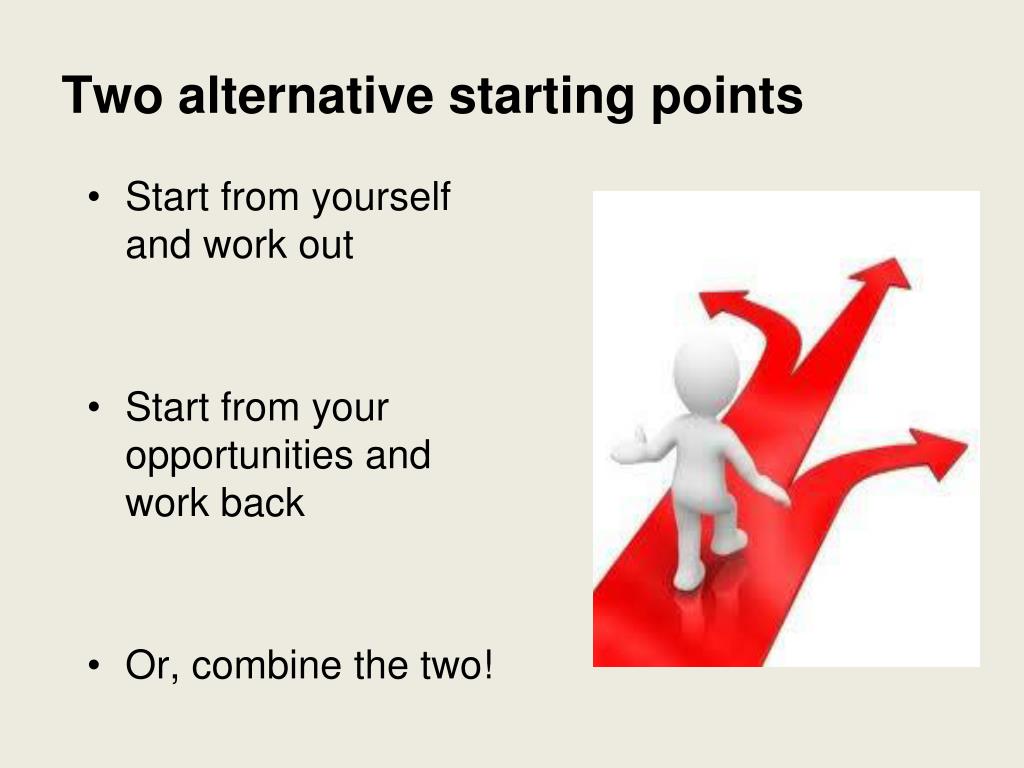 Two alternative starting points

• Start from yourself and work out

• Start from your opportunities and work back

• Or, combine the two!